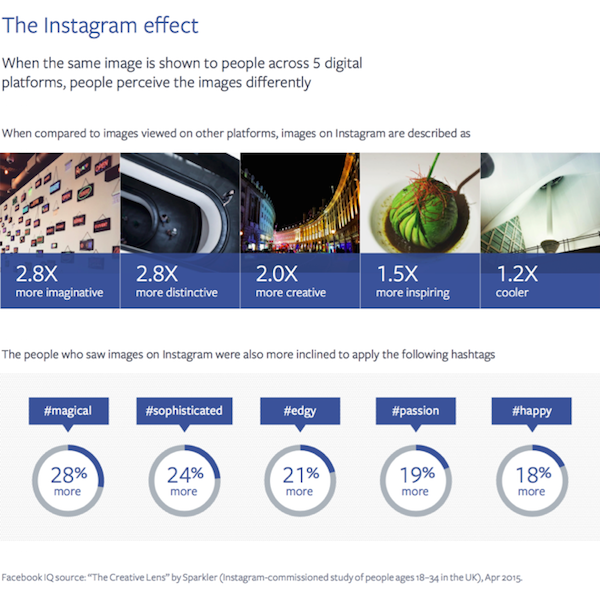 The Instagram effect

When the same image is shown to people across 5 digital platforms, people perceive the images differently

When compared to images viewed on other platforms, images on Instagram are described as

2.8X more imaginative

2.8X more distinctive

2.0X more creative

1.5X more inspiring

1.2X cooler

The people who saw images on Instagram were also more inclined to apply the following hashtags

#magical
28% more

#sophisticated
24% more

#edgy
21% more

#passion
19% more

#happy
18% more

Facebook IQ source: "The Creative Lens" by Sparkler (Instagram-commissioned study of people ages 18–34 in the UK), Apr 2015.